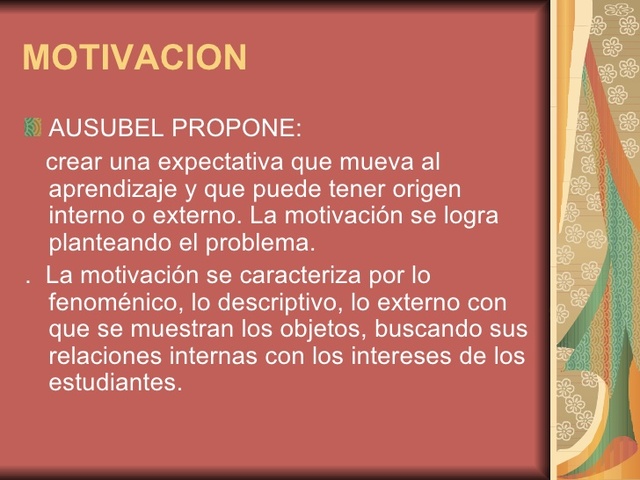 MOTIVACION

AUSUBEL PROPONE:

crear una expectativa que mueva al aprendizaje y que puede tener origen interno o externo. La motivación se logra planteando el problema.

. La motivación se caracteriza por lo fenoménico, lo descriptivo, lo externo con que se muestran los objetos, buscando sus relaciones internas con los intereses de los estudiantes.